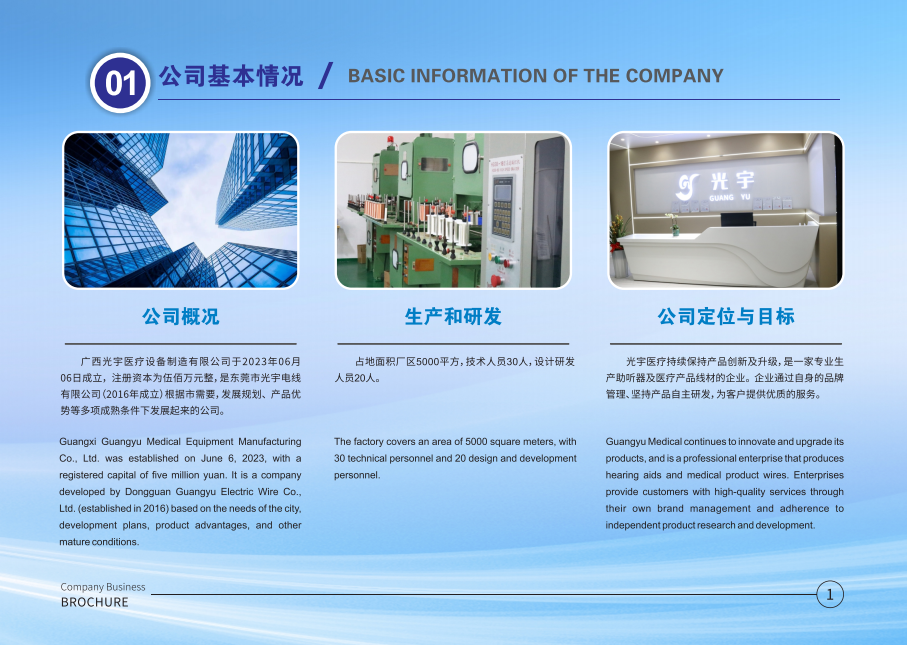 01 公司基本情况 / BASIC INFORMATION OF THE COMPANY

光宇
GUANG YU

公司概况

广西光宇医疗设备制造有限公司于2023年06月06日成立，注册资本为伍佰万元整，是东莞市光宇电线有限公司（2016年成立）根据市需要，发展规划、产品优势等多项成熟条件下发展起来的公司。

Guangxi Guangyu Medical Equipment Manufacturing Co., Ltd. was established on June 6, 2023, with a registered capital of five million yuan. It is a company developed by Dongguan Guangyu Electric Wire Co., Ltd. (established in 2016) based on the needs of the city, development plans, product advantages, and other mature conditions.

生产和研发

占地面积厂区5000平方，技术人员30人，设计研发人员20人。

The factory covers an area of 5000 square meters, with 30 technical personnel and 20 design and development personnel.

公司定位与目标

光宇医疗持续保持产品创新及升级，是一家专业生产助听器及医疗产品线材的企业。企业通过自身的品牌管理、坚持产品自主研发，为客户提供优质的服务。

Guangyu Medical continues to innovate and upgrade its products, and is a professional enterprise that produces hearing aids and medical product wires. Enterprises provide customers with high-quality services through their own brand management and adherence to independent product research and development.

Company Business
BROCHURE

1